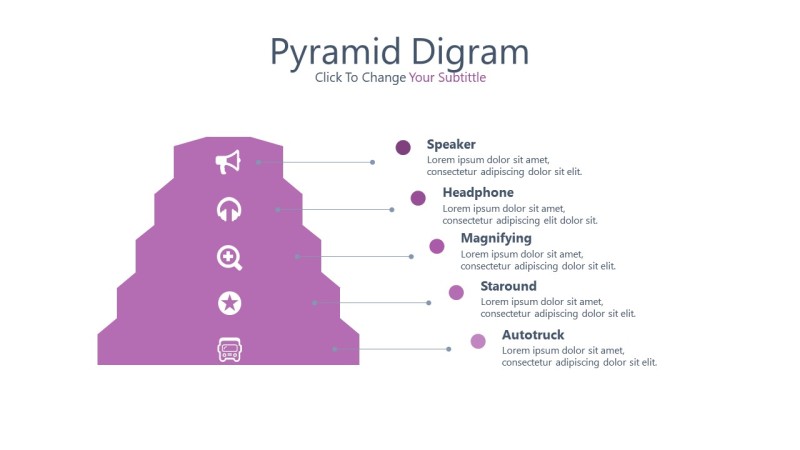 Pyramid Digram
Click To Change Your Subtittle

Speaker
Lorem ipsum dolor sit amet, consectetur adipiscing dolor sit elit.

Headphone
Lorem ipsum dolor sit amet, consectetur adipiscing elit dolor sit.

Magnifying
Lorem ipsum dolor sit amet, consectetur adipiscing dolor sit elit.

Staround
Lorem ipsum dolor sit amet, consectetur adipiscing dolor sit elit.

Autotruck
Lorem ipsum dolor sit amet, consectetur adipiscing dolor sit elit.